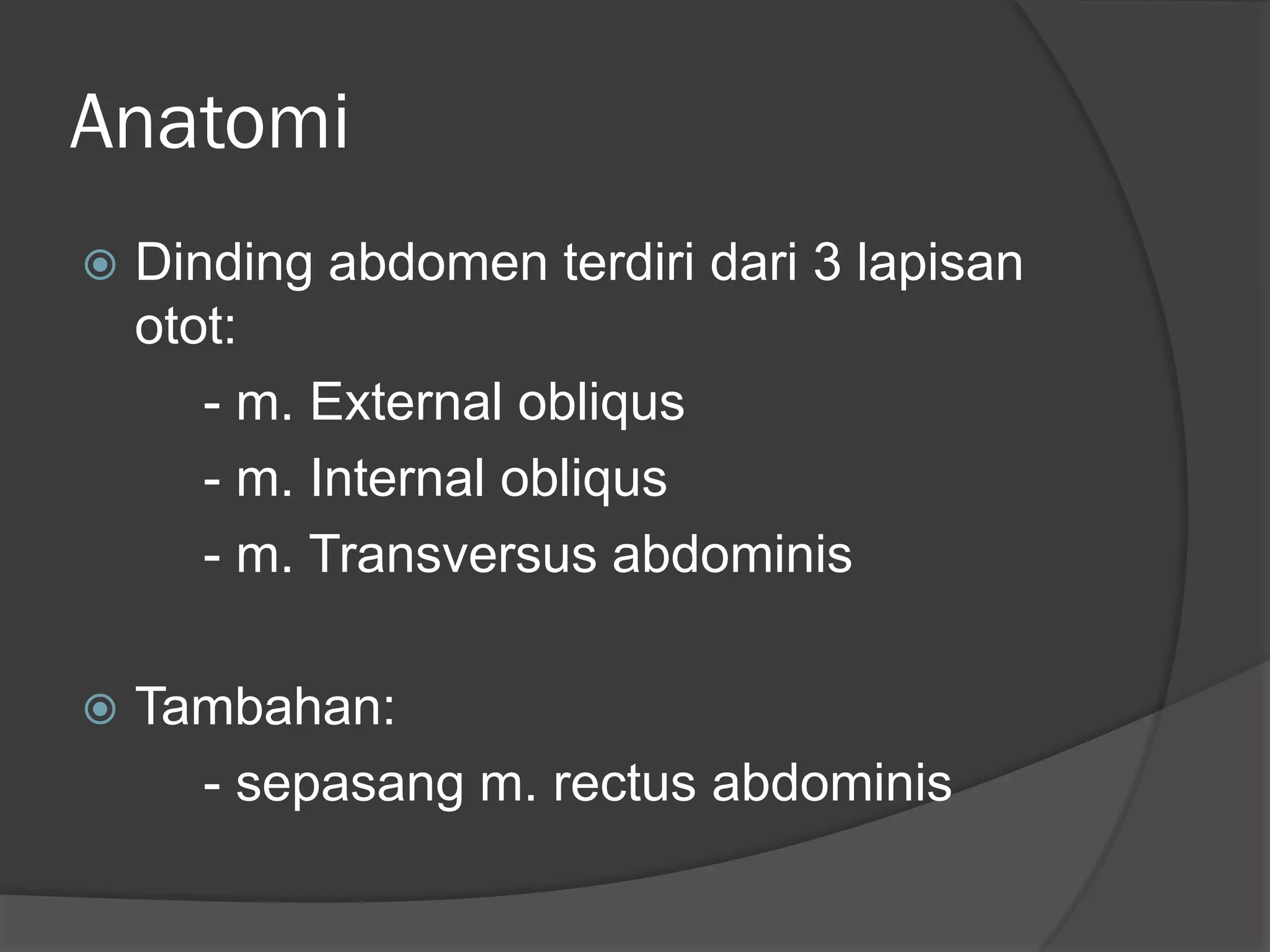 Anatomi

Dinding abdomen terdiri dari 3 lapisan otot:

- m. External obliqus
- m. Internal obliqus
- m. Transversus abdominis

Tambahan:

- sepasang m. rectus abdominis